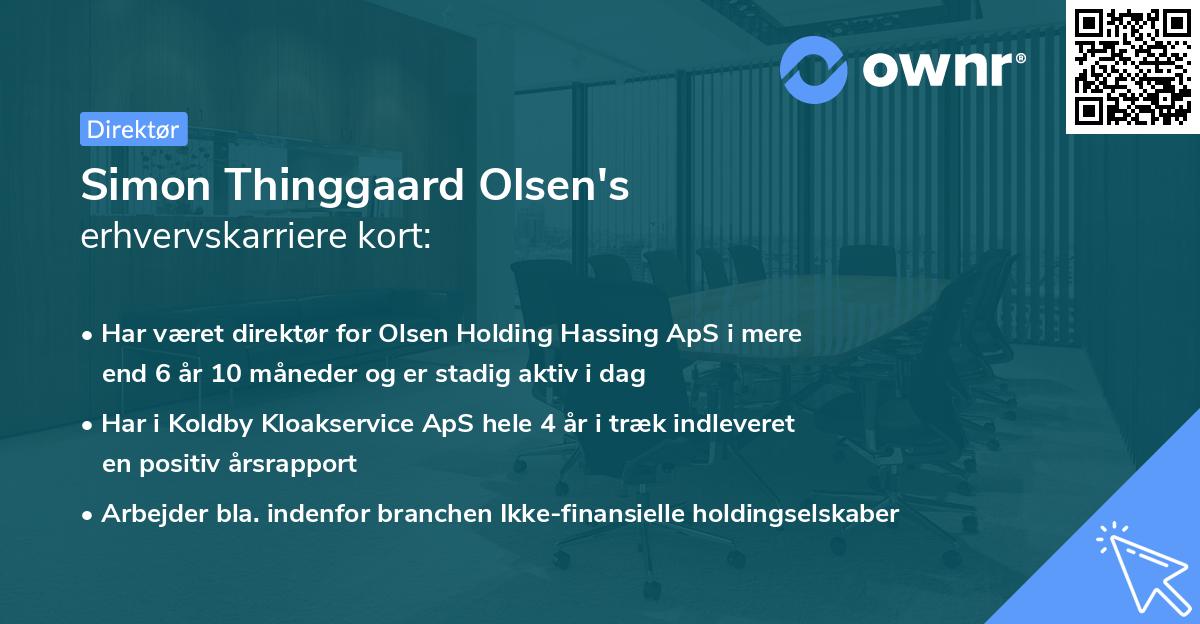 ownr®

Direktør

Simon Thinggaard Olsen's erhvervskarriere kort:

• Har været direktør for Olsen Holding Hassing ApS i mere end 6 år 10 måneder og er stadig aktiv i dag

• Har i Koldby Kloakservice ApS hele 4 år i træk indleveret en positiv årsrapport

• Arbejder bla. indenfor branchen Ikke-finansielle holdingselskaber